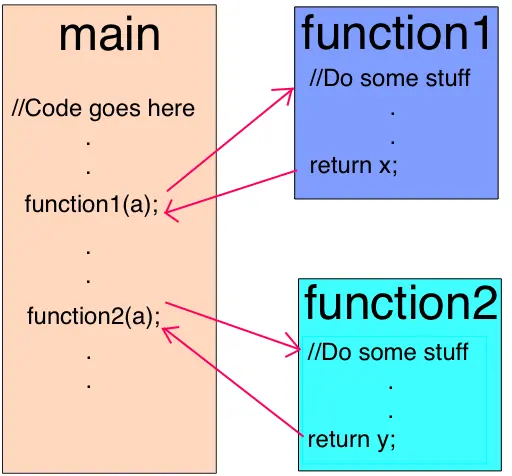 main

//Code goes here
.
.
function1(a);
.
.
function2(a);
.
.

function1

//Do some stuff
.
.
return x;

function2

//Do some stuff
.
.
return y;